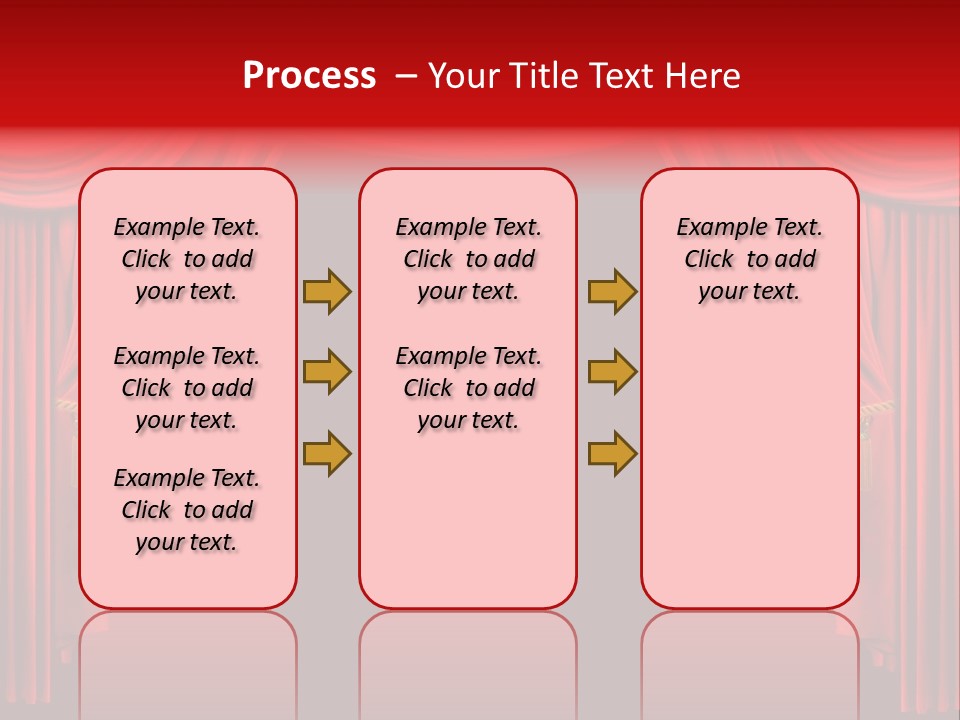 Process – Your Title Text Here

Example Text. Click to add your text.

Example Text. Click to add your text.

Example Text. Click to add your text.

Example Text. Click to add your text.

Example Text. Click to add your text.

Example Text. Click to add your text.